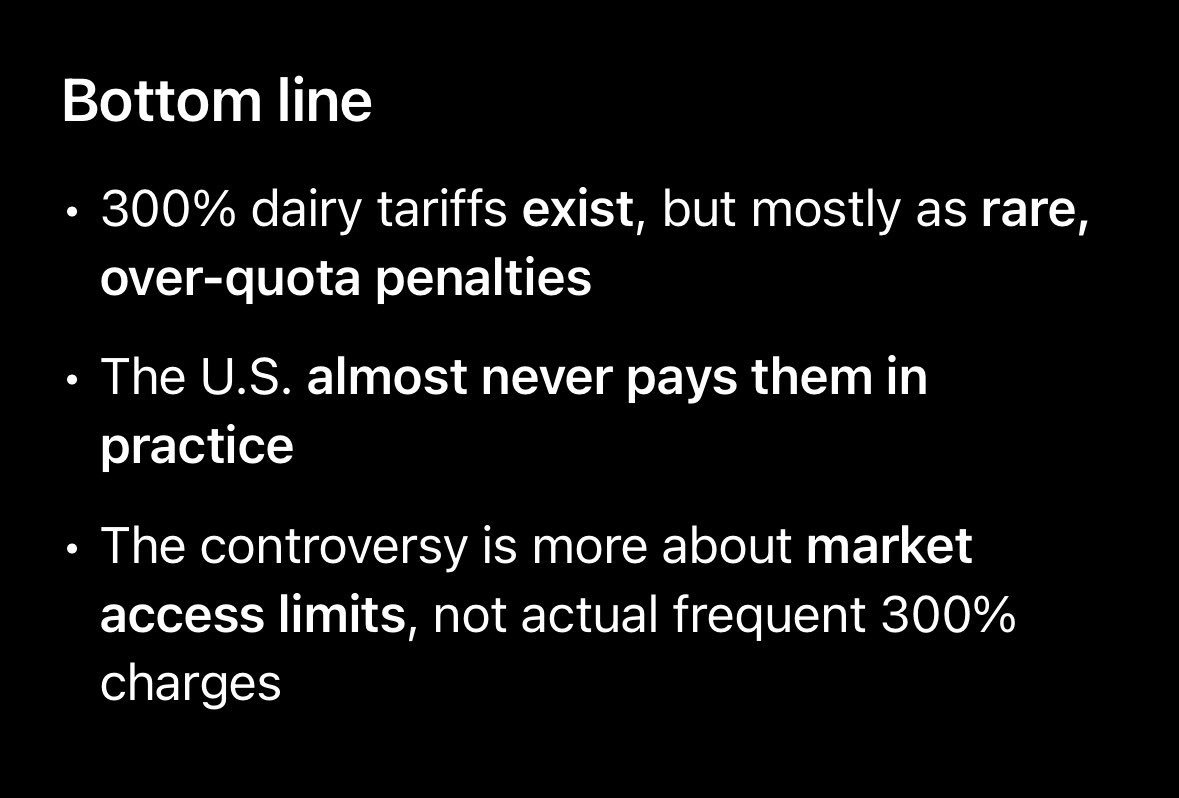 Bottom line

• 300% dairy tariffs exist, but mostly as rare, over-quota penalties

• The U.S. almost never pays them in practice

• The controversy is more about market access limits, not actual frequent 300% charges